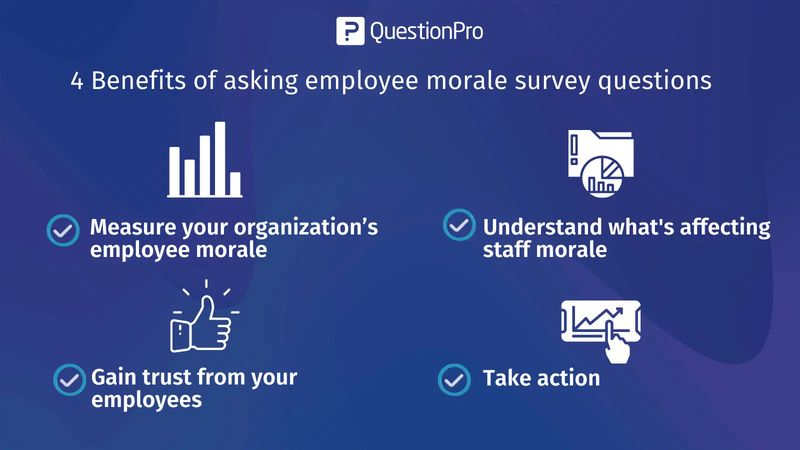 QuestionPro

4 Benefits of asking employee morale survey questions

Measure your organization’s employee morale

Understand what's affecting staff morale

Gain trust from your employees

Take action